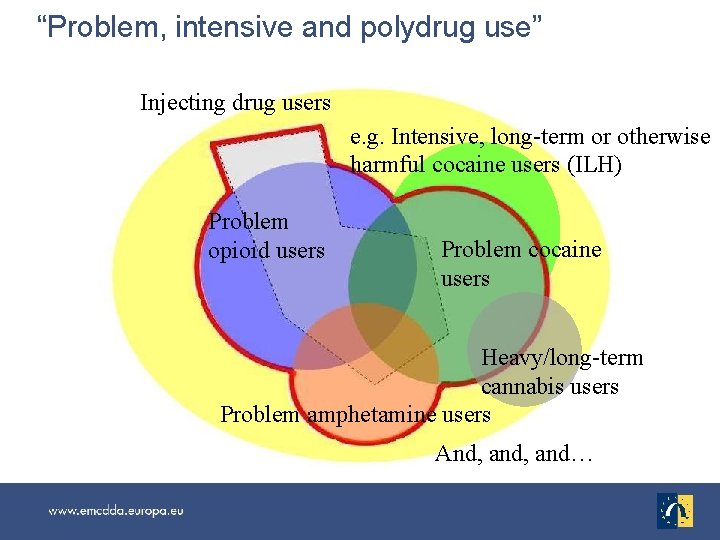 “Problem, intensive and polydrug use”

Injecting drug users

e.g. Intensive, long-term or otherwise harmful cocaine users (ILH)

Problem opioid users

Problem cocaine users

Heavy/long-term cannabis users

Problem amphetamine users

And, and, and…

www.emcdda.europa.eu